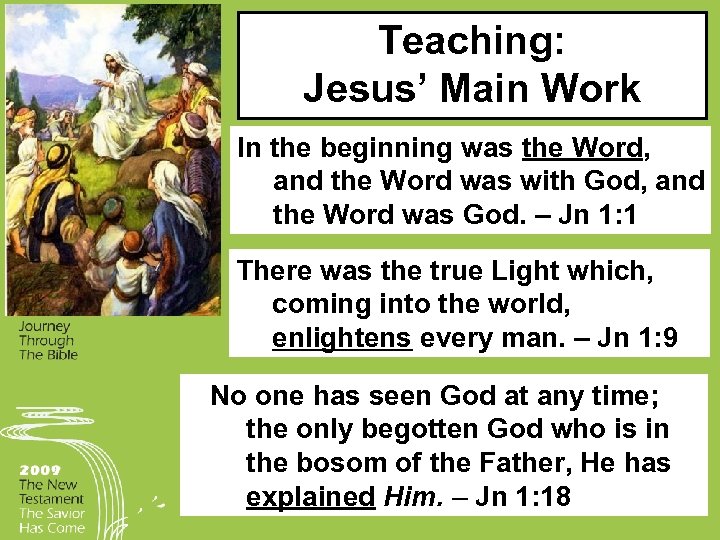 Teaching:
Jesus' Main Work

In the beginning was the Word, and the Word was with God, and the Word was God. – Jn 1:1

There was the true Light which, coming into the world, enlightens every man. – Jn 1:9

No one has seen God at any time; the only begotten God who is in the bosom of the Father, He has explained Him. – Jn 1:18

Journey Through The Bible

2009
The New Testament
The Savior Has Come